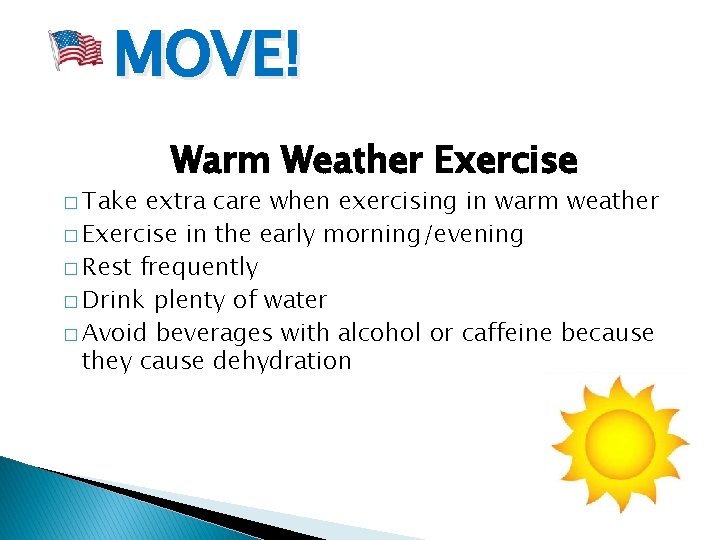 MOVE!

Warm Weather Exercise

□ Take extra care when exercising in warm weather
□ Exercise in the early morning/evening
□ Rest frequently
□ Drink plenty of water
□ Avoid beverages with alcohol or caffeine because they cause dehydration